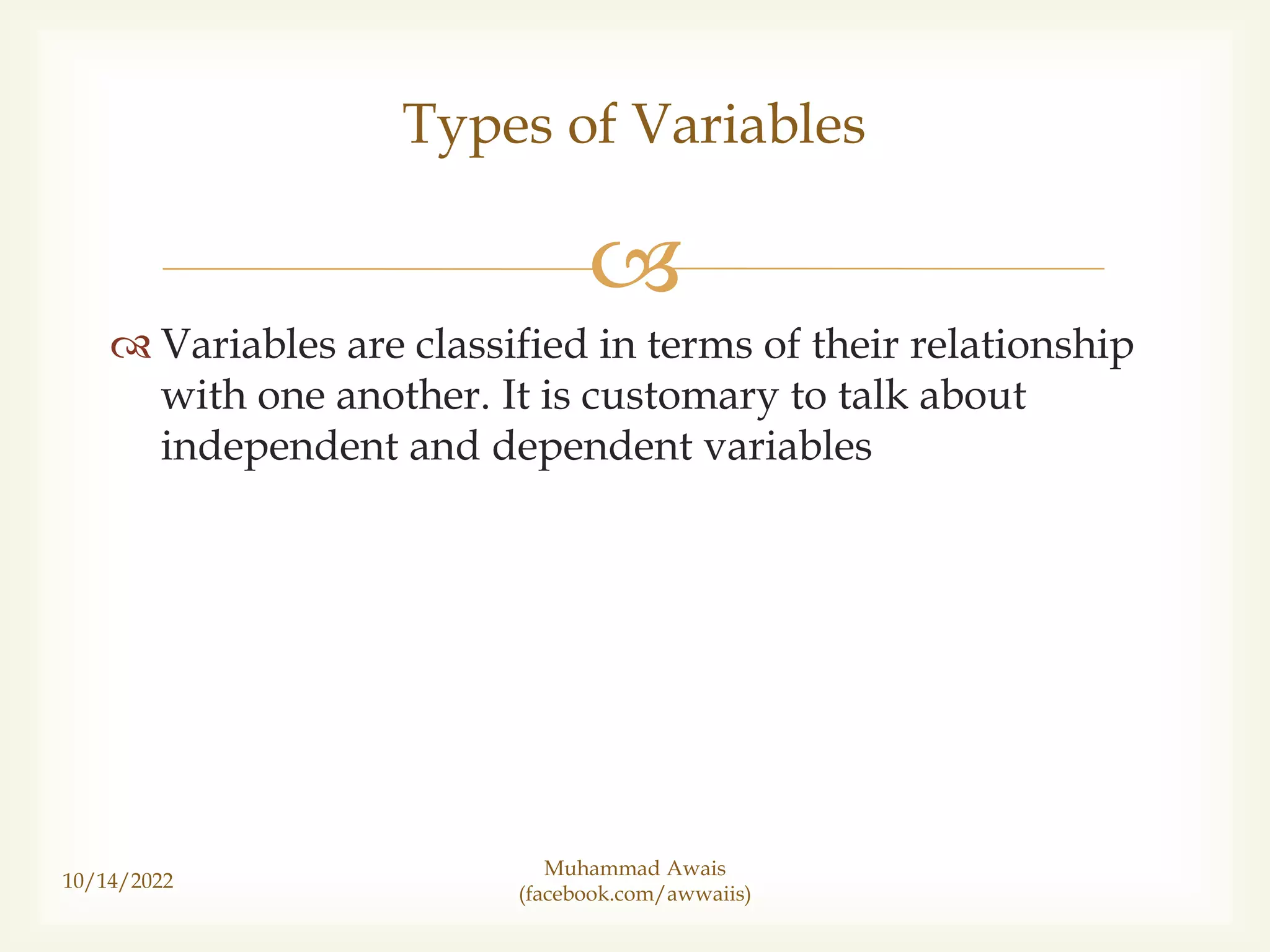 Types of Variables

Variables are classified in terms of their relationship with one another. It is customary to talk about independent and dependent variables

10/14/2022

Muhammad Awais
(facebook.com/awwaiis)